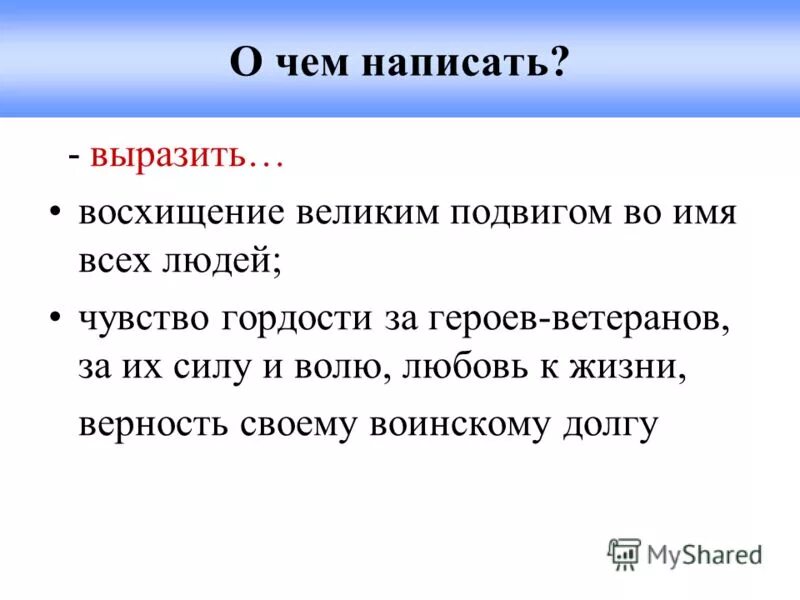 О чем написать?

- выразить…

• восхищение великим подвигом во имя всех людей;

• чувство гордости за героев-ветеранов, за их силу и волю, любовь к жизни, верность своему воинскому долгу

MyShared